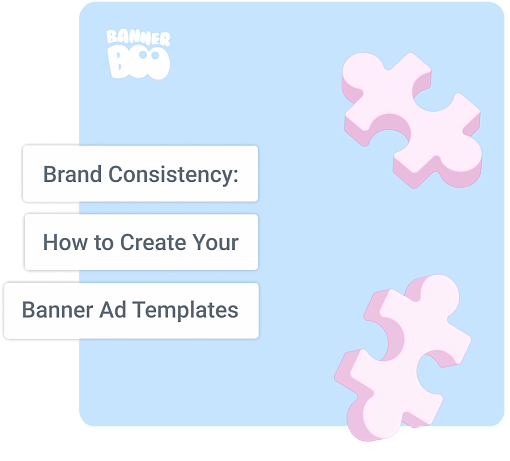 BANNER
BOO

Brand Consistency:

How to Create Your

Banner Ad Templates